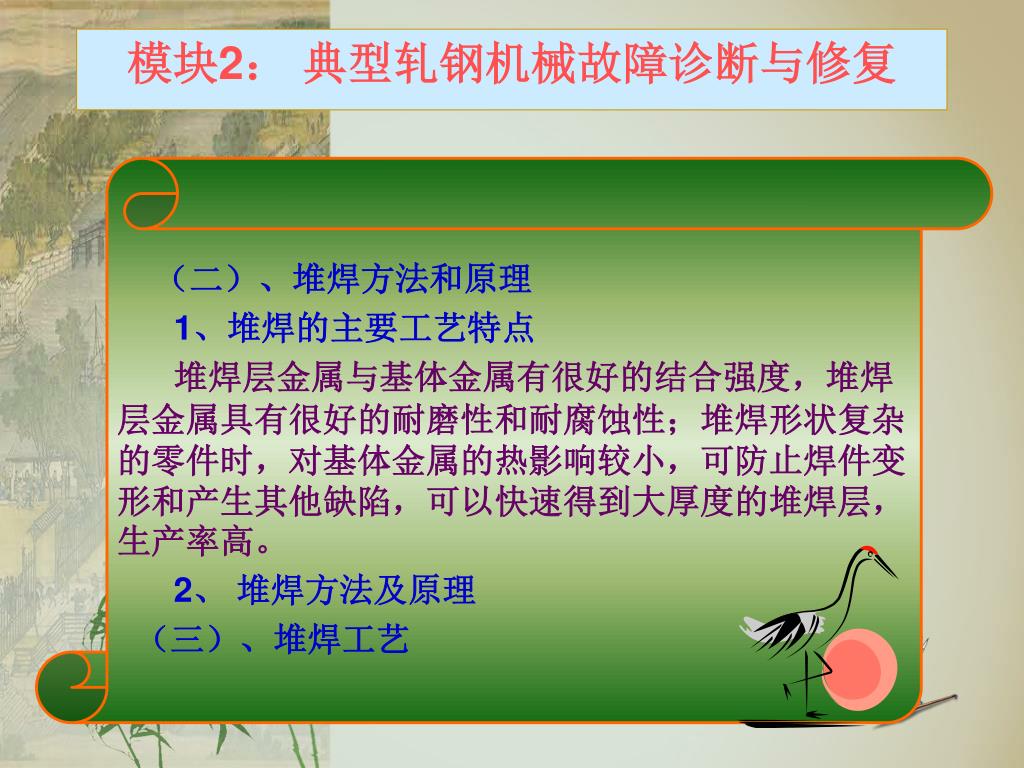 模块2： 典型轧钢机械故障诊断与修复

（二）、堆焊方法和原理

1、堆焊的主要工艺特点

堆焊层金属与基体金属有很好的结合强度，堆焊层金属具有很好的耐磨性和耐腐蚀性；堆焊形状复杂的零件时，对基体金属的热影响较小，可防止焊件变形和产生其他缺陷，可以快速得到大厚度的堆焊层，生产率高。

2、 堆焊方法及原理

（三）、堆焊工艺